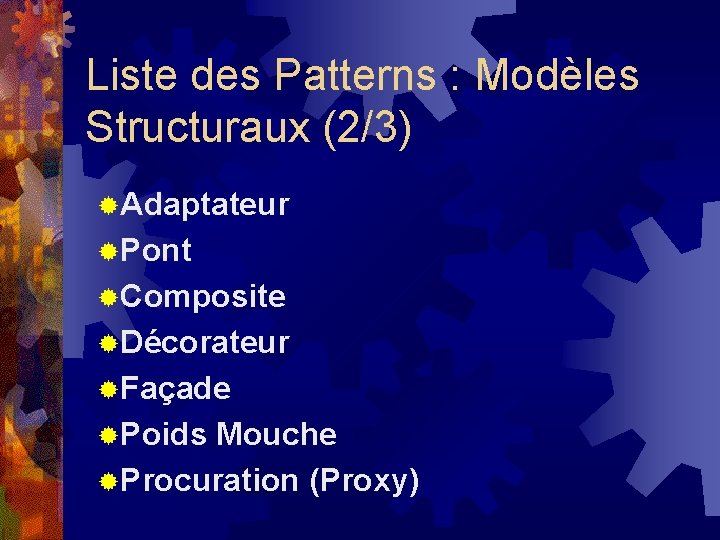 Liste des Patterns : Modèles Structuraux (2/3)

Adaptateur
Pont
Composite
Décorateur
Façade
Poids Mouche
Procuration (Proxy)